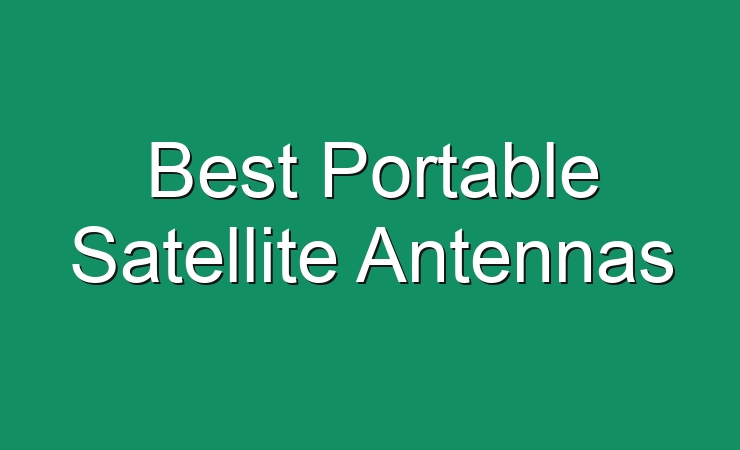 Best Portable Satellite Antennas